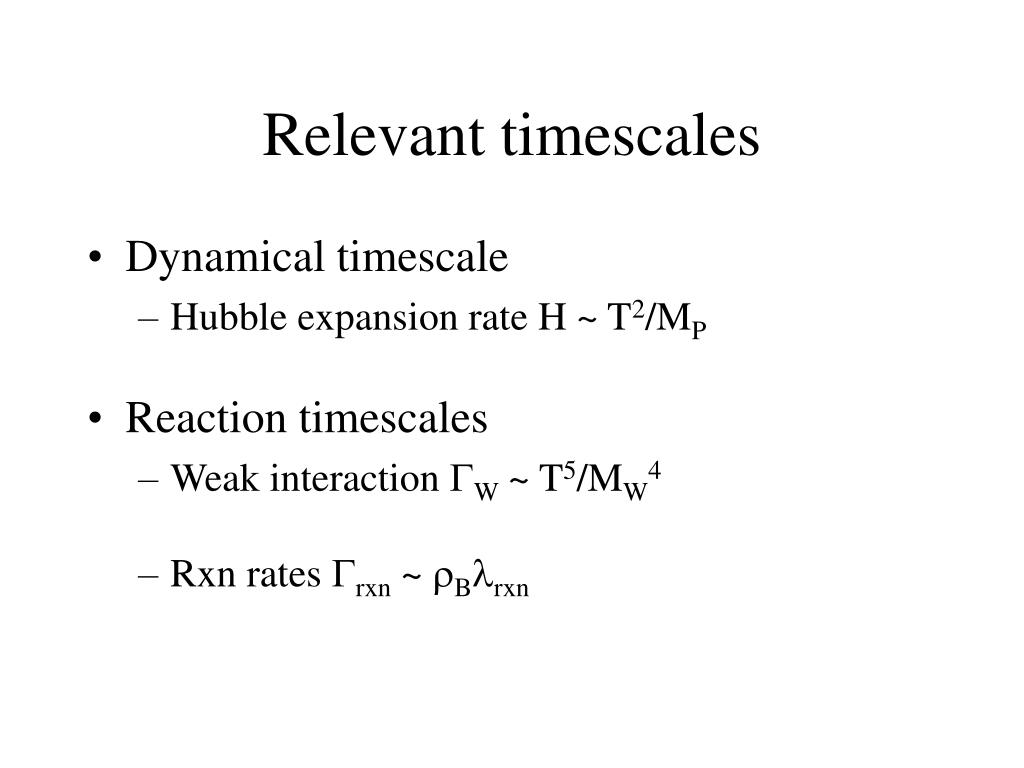 Relevant timescales

• Dynamical timescale
– Hubble expansion rate $H \sim T^2/M_P$

• Reaction timescales
– Weak interaction $\Gamma_W \sim T^5/M_W^4$

– Rxn rates $\Gamma_{rxn} \sim \rho_B \lambda_{rxn}$